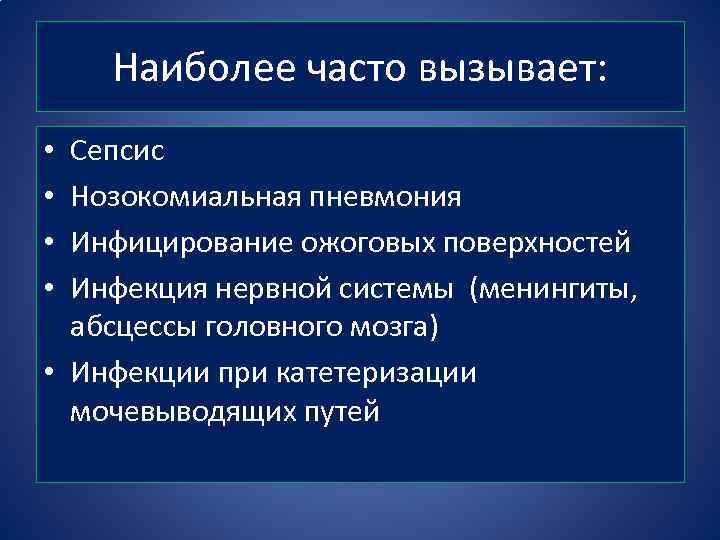 Наиболее часто вызывает:

• Сепсис
• Нозокомиальная пневмония
• Инфицирование ожоговых поверхностей
• Инфекция нервной системы (менингиты, абсцессы головного мозга)
• Инфекции при катетеризации мочевыводящих путей